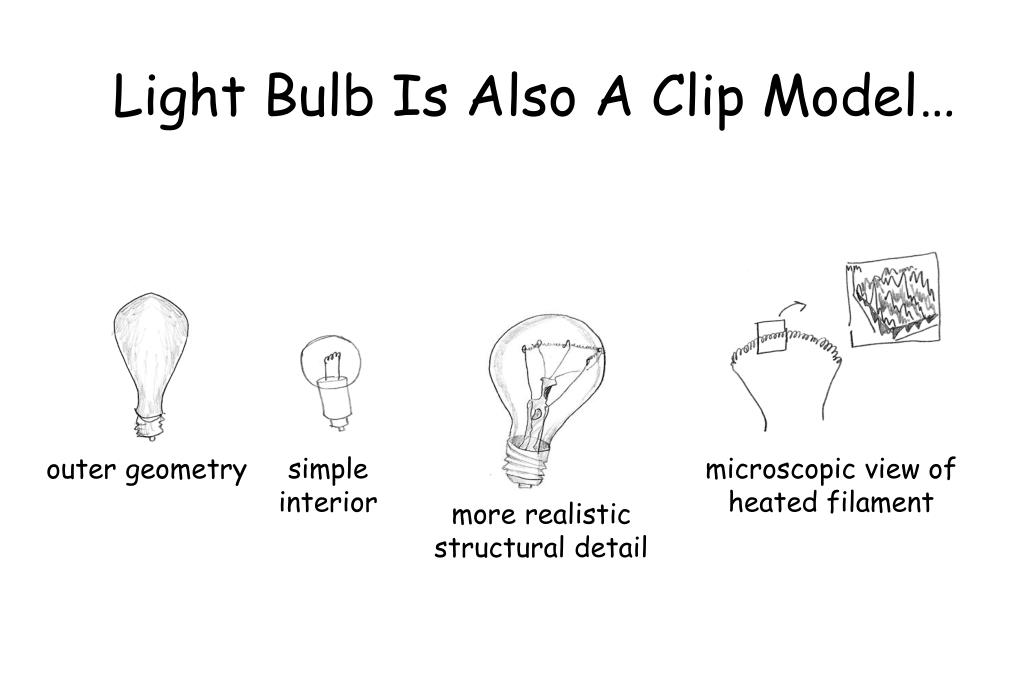 Light Bulb Is Also A Clip Model…

outer geometry

simple interior

more realistic structural detail

microscopic view of heated filament